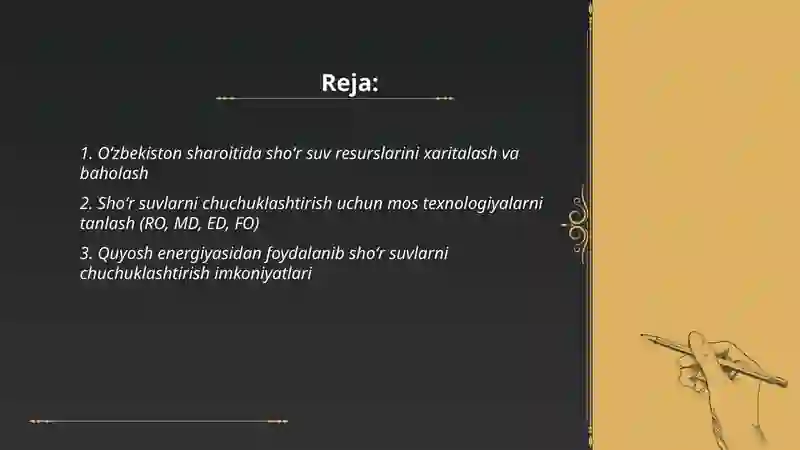 Reja:

1. O‘zbekiston sharoitida sho‘r suv resurslarini xaritalash va baholash

2. Sho‘r suvlarni chuchuklashtirish uchun mos texnologiyalarni tanlash (RO, MD, ED, FO)

3. Quyosh energiyasidan foydalanib sho‘r suvlarni chuchuklashtirish imkoniyatlari